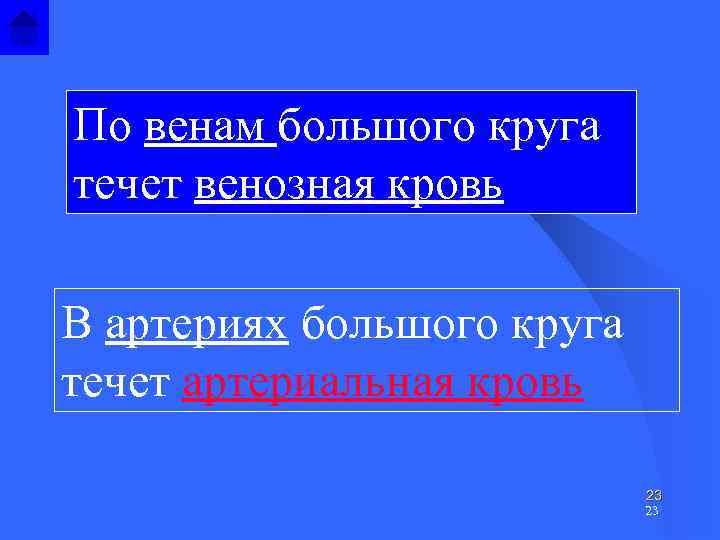 По венам большого круга течет венозная кровь

В артериях большого круга течет артериальная кровь

23
23